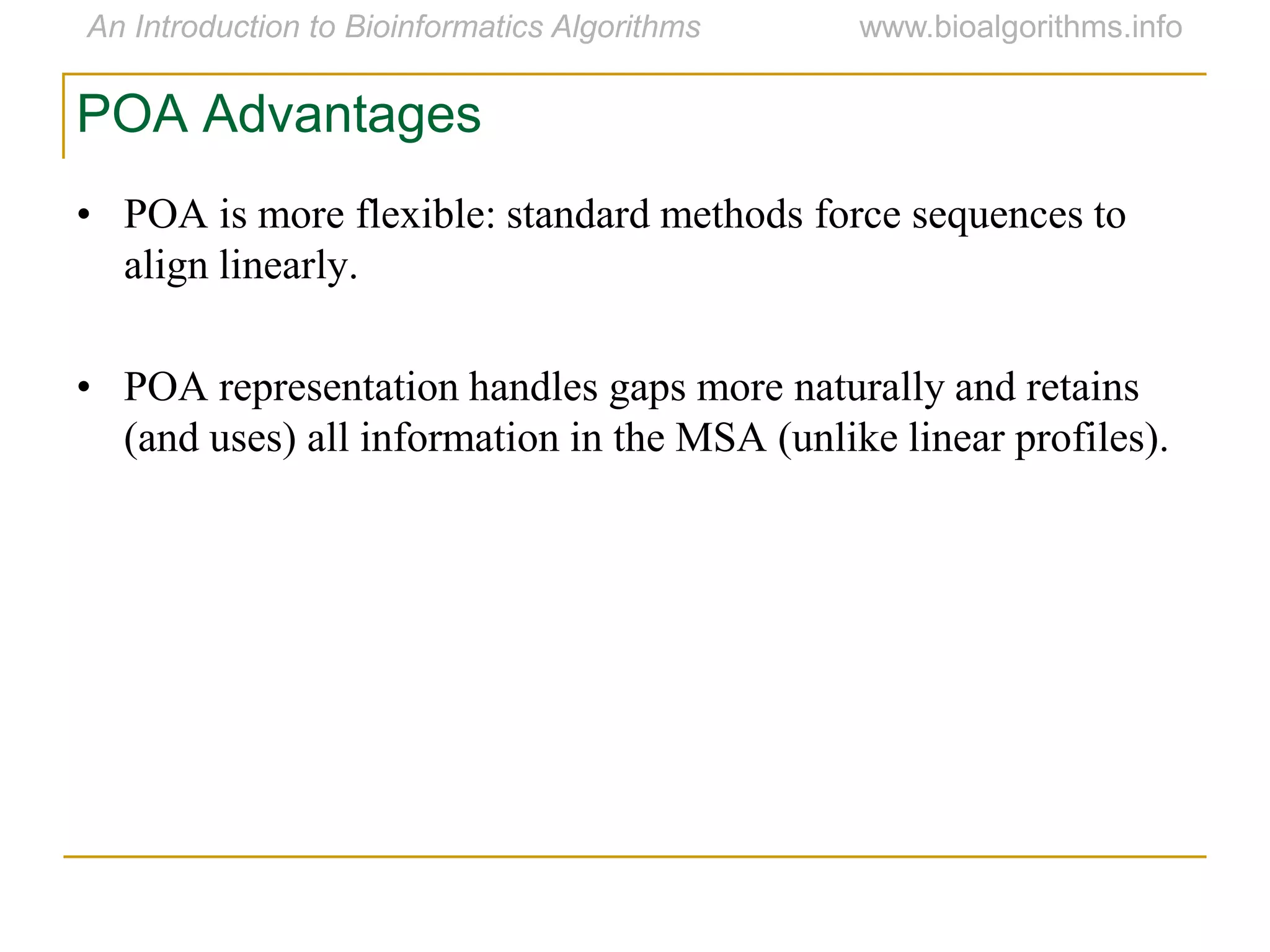 An Introduction to Bioinformatics Algorithms www.bioalgorithms.info

POA Advantages

• POA is more flexible: standard methods force sequences to align linearly.

• POA representation handles gaps more naturally and retains (and uses) all information in the MSA (unlike linear profiles).